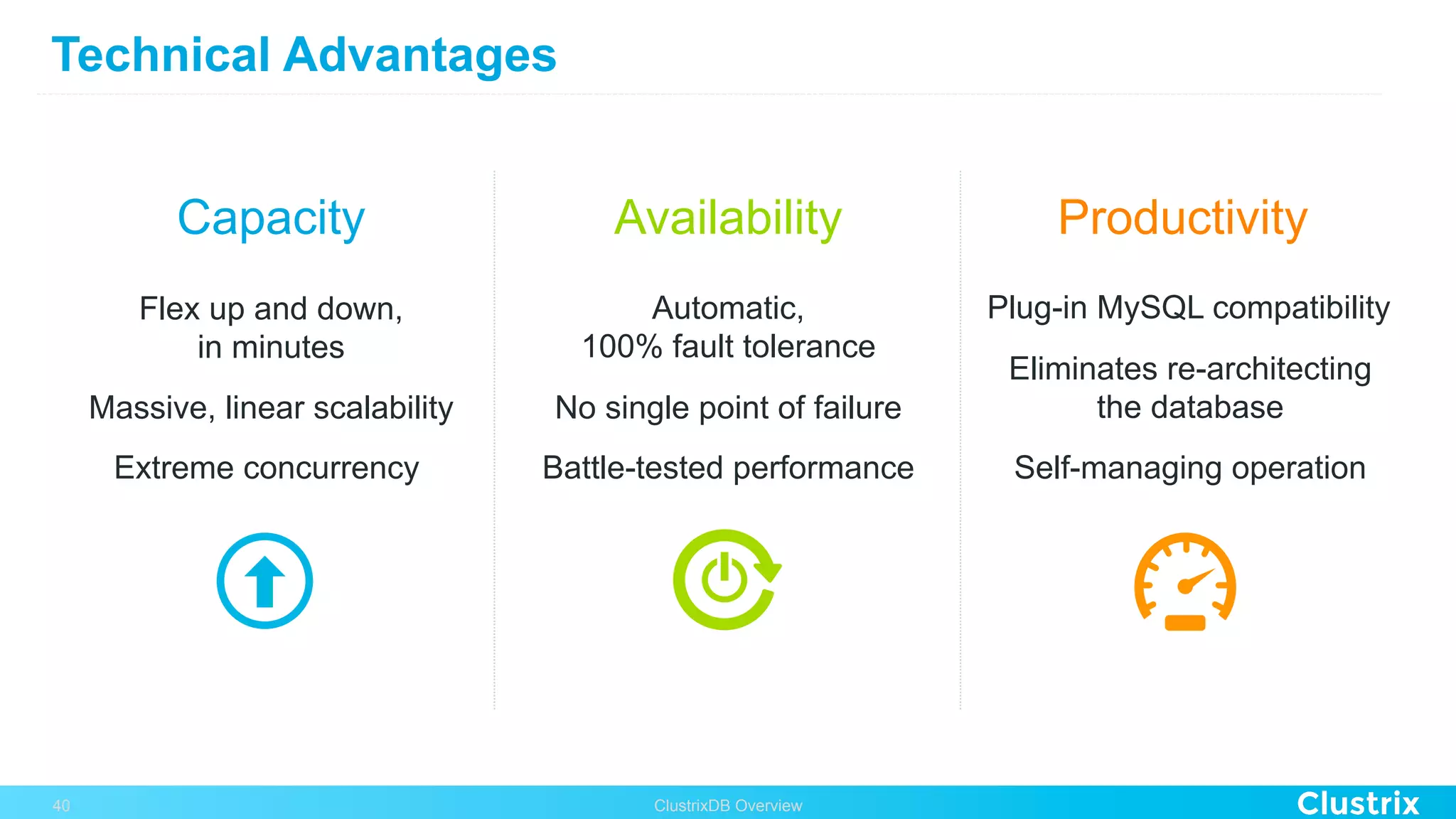 Technical Advantages

Capacity

Flex up and down, in minutes

Massive, linear scalability

Extreme concurrency

Availability

Automatic, 100% fault tolerance

No single point of failure

Battle-tested performance

Productivity

Plug-in MySQL compatibility

Eliminates re-architecting the database

Self-managing operation

40

ClustrixDB Overview

Clustrix